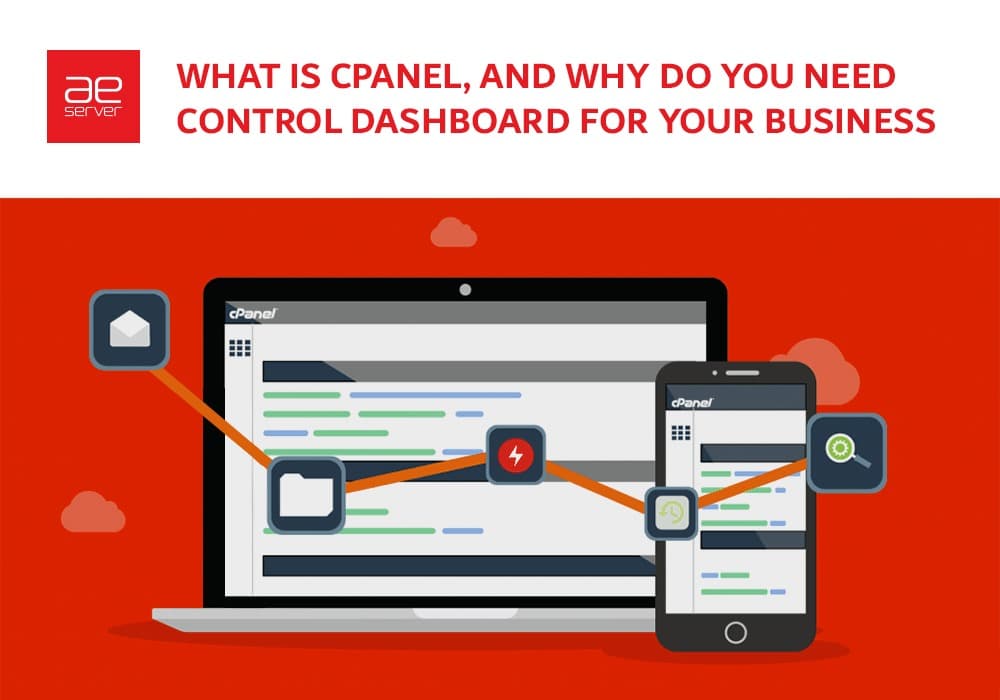 ae server

WHAT IS CPANEL, AND WHY DO YOU NEED CONTROL DASHBOARD FOR YOUR BUSINESS

cPanel

cPanel